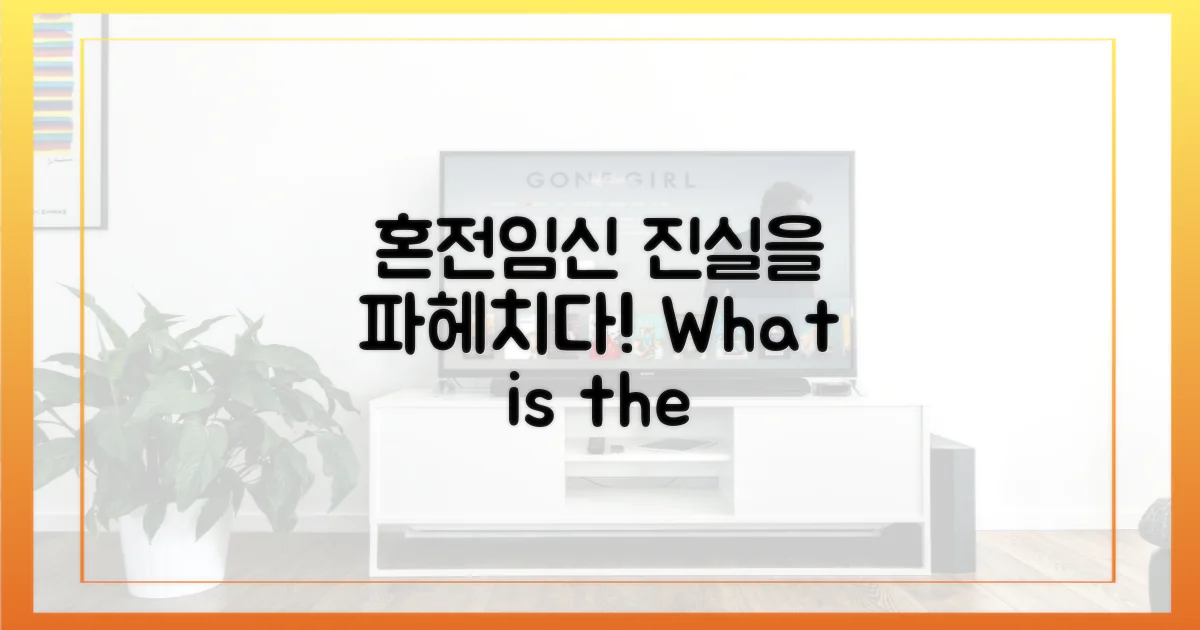 GONE GIRL

혼전임신 진실을 파헤치다! What is the